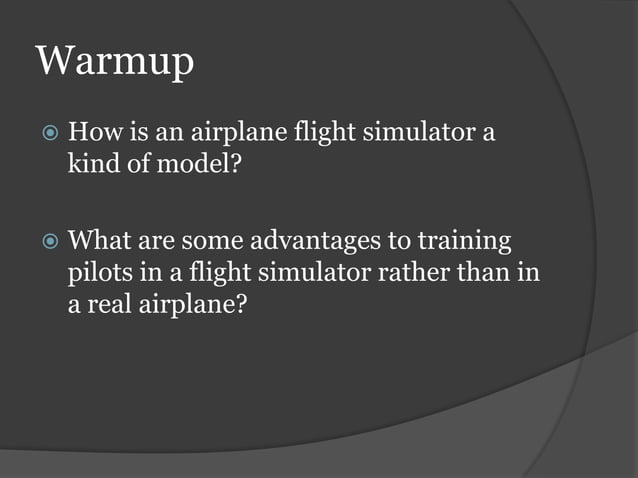 Warmup

How is an airplane flight simulator a kind of model?

What are some advantages to training pilots in a flight simulator rather than in a real airplane?